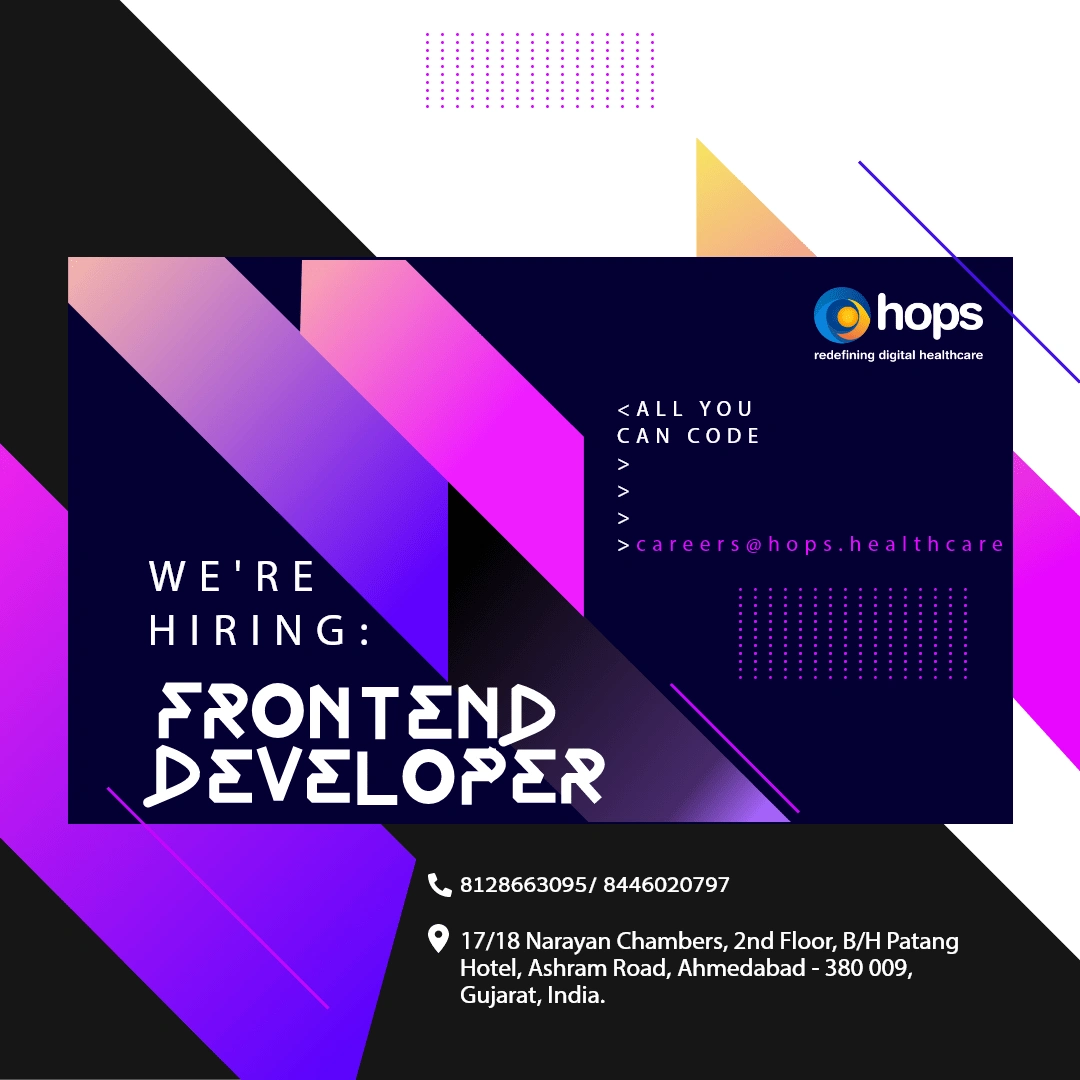 hops
redefining digital healthcare

<ALL YOU
CAN CODE
>
>
>
>careers@hops.healthcare

WE'RE
HIRING:

FRONTEND
DEVELOPER

8128663095/ 8446020797

17/18 Narayan Chambers, 2nd Floor, B/H Patang Hotel, Ashram Road, Ahmedabad - 380 009, Gujarat, India.